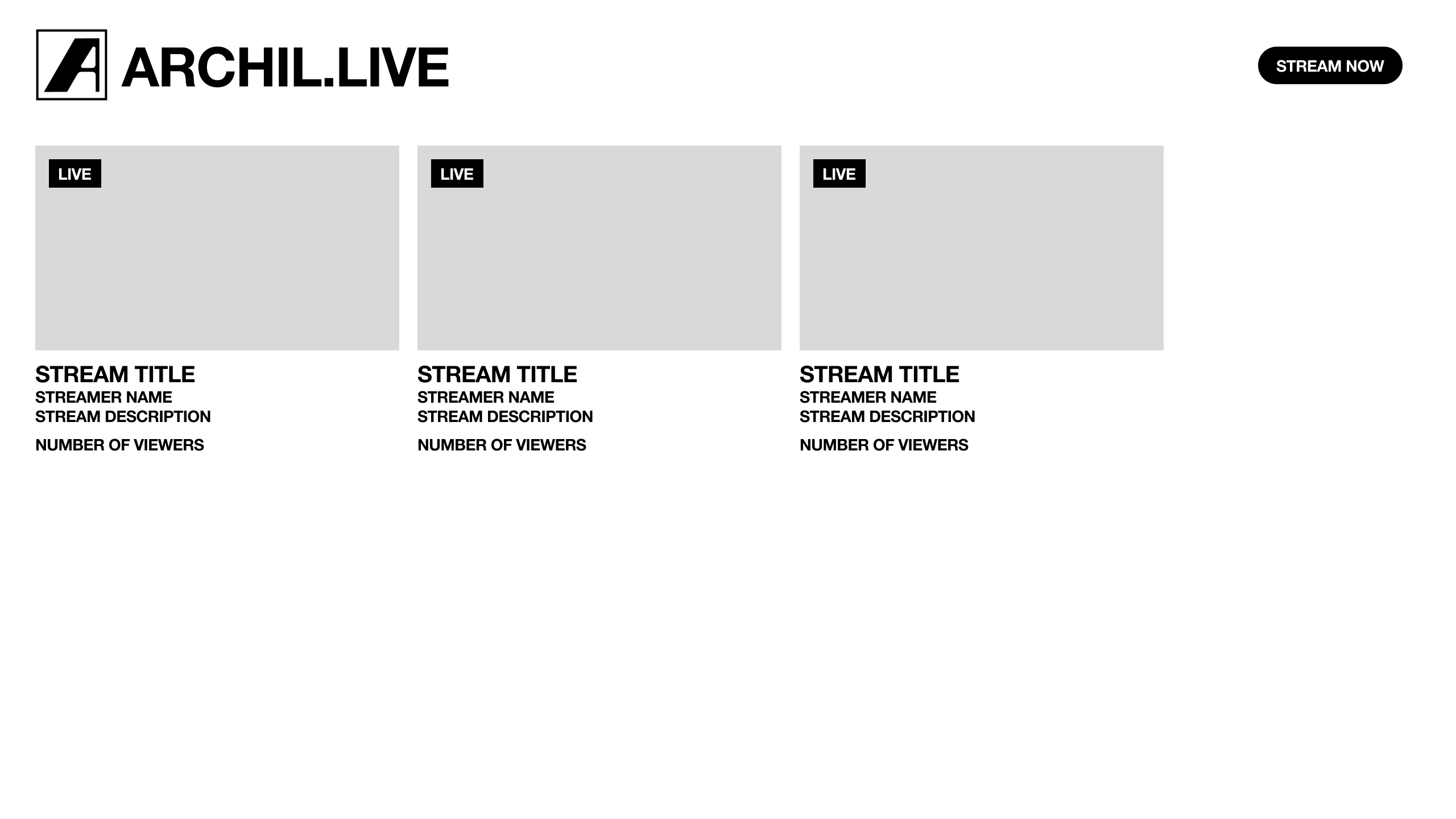 ARCHIL.LIVE

STREAM NOW

LIVE

STREAM TITLE
STREAMER NAME
STREAM DESCRIPTION

NUMBER OF VIEWERS

LIVE

STREAM TITLE
STREAMER NAME
STREAM DESCRIPTION

NUMBER OF VIEWERS

LIVE

STREAM TITLE
STREAMER NAME
STREAM DESCRIPTION

NUMBER OF VIEWERS